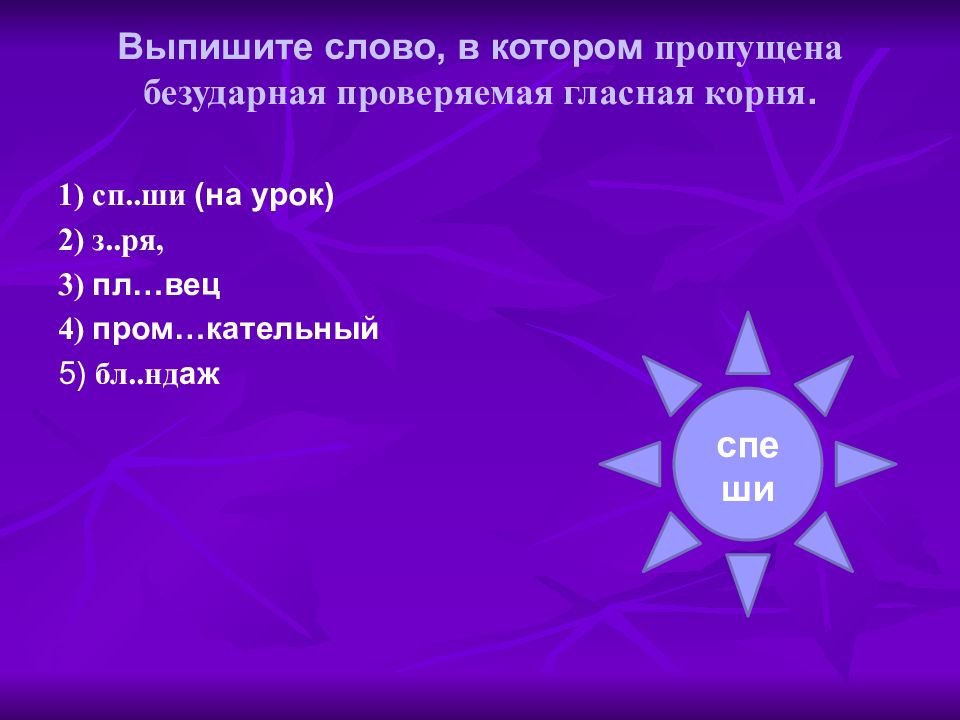 Выпишите слово, в котором пропущена безударная проверяемая гласная корня.

1) сп..ши (на урок)
2) з..ря,
3) пл…вец
4) пром…кательный
5) бл..ндаж

спе
ши